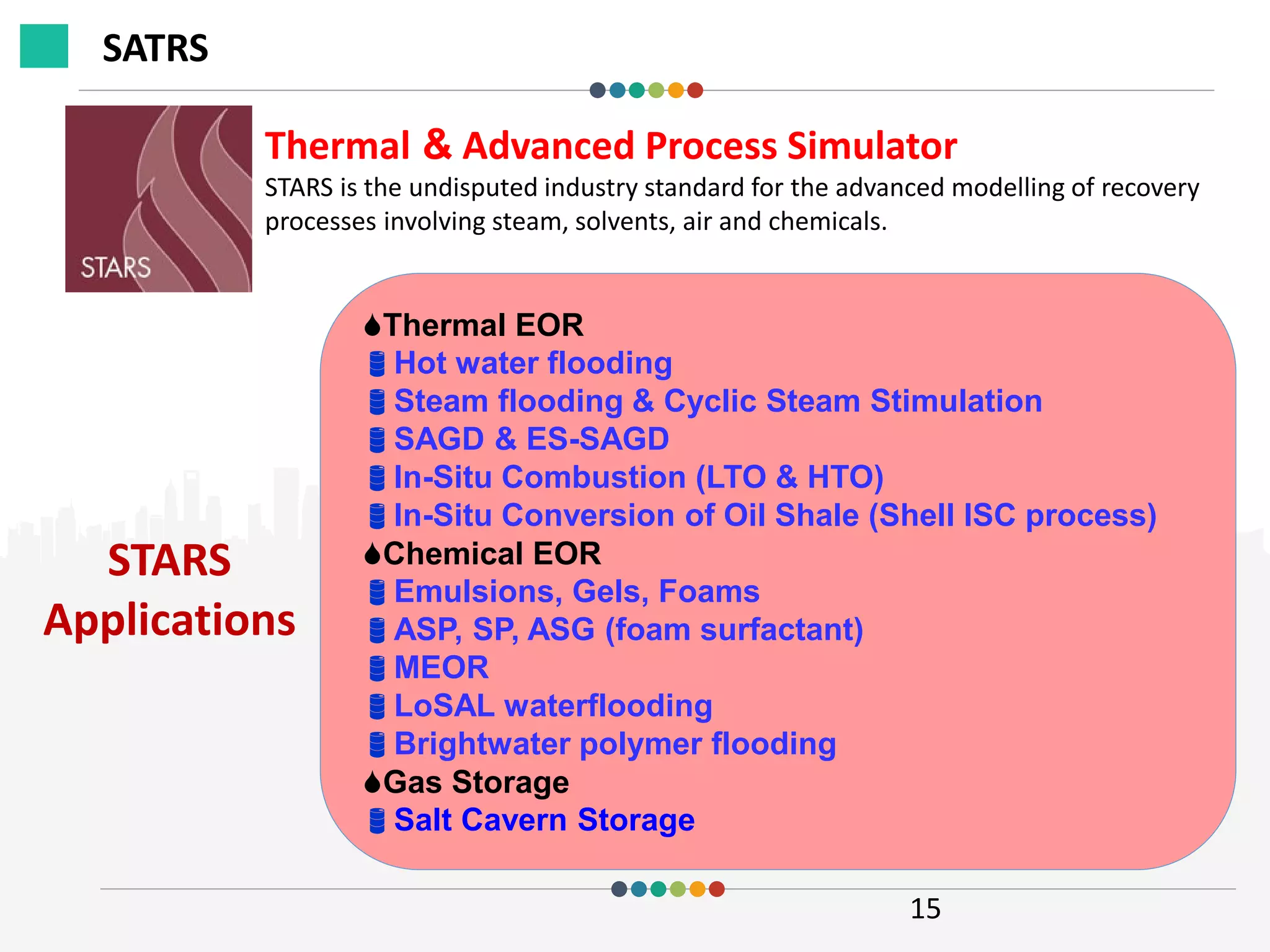 SATRS

STARS

Thermal & Advanced Process Simulator

STARS is the undisputed industry standard for the advanced modelling of recovery processes involving steam, solvents, air and chemicals.

STARS Applications

Thermal EOR
Hot water flooding
Steam flooding & Cyclic Steam Stimulation
SAGD & ES-SAGD
In-Situ Combustion (LTO & HTO)
In-Situ Conversion of Oil Shale (Shell ISC process)
Chemical EOR
Emulsions, Gels, Foams
ASP, SP, ASG (foam surfactant)
MEOR
LoSAL waterflooding
Brightwater polymer flooding
Gas Storage
Salt Cavern Storage

15